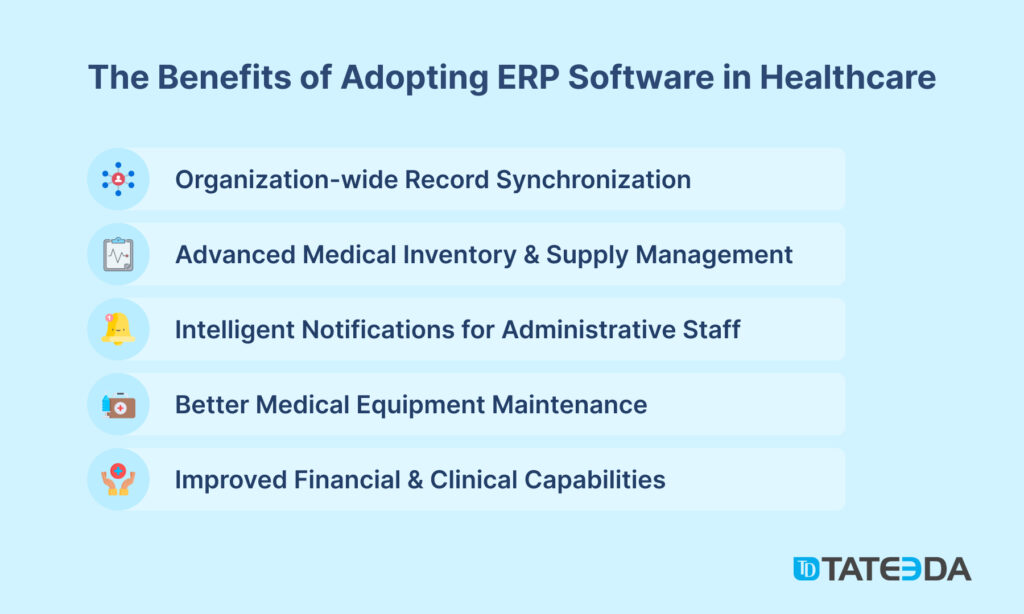 The Benefits of Adopting ERP Software in Healthcare

Organization-wide Record Synchronization

Advanced Medical Inventory & Supply Management

Intelligent Notifications for Administrative Staff

Better Medical Equipment Maintenance

Improved Financial & Clinical Capabilities

TD TATEEDA